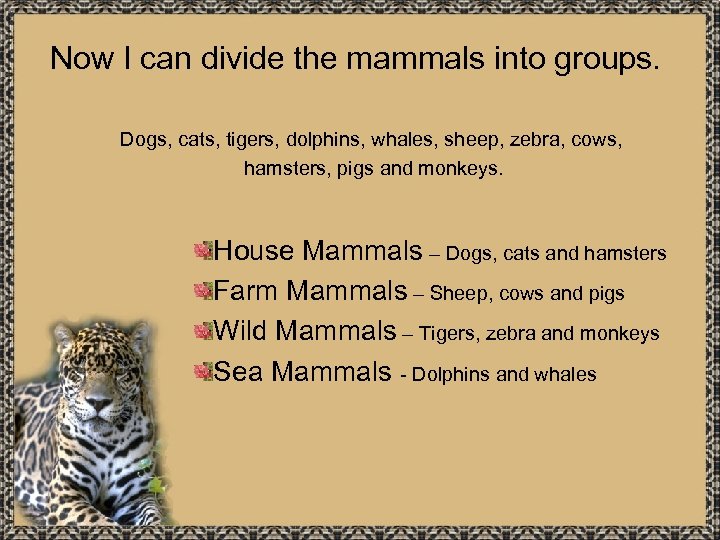 Now I can divide the mammals into groups.

Dogs, cats, tigers, dolphins, whales, sheep, zebra, cows, hamsters, pigs and monkeys.

House Mammals – Dogs, cats and hamsters
Farm Mammals – Sheep, cows and pigs
Wild Mammals – Tigers, zebra and monkeys
Sea Mammals - Dolphins and whales